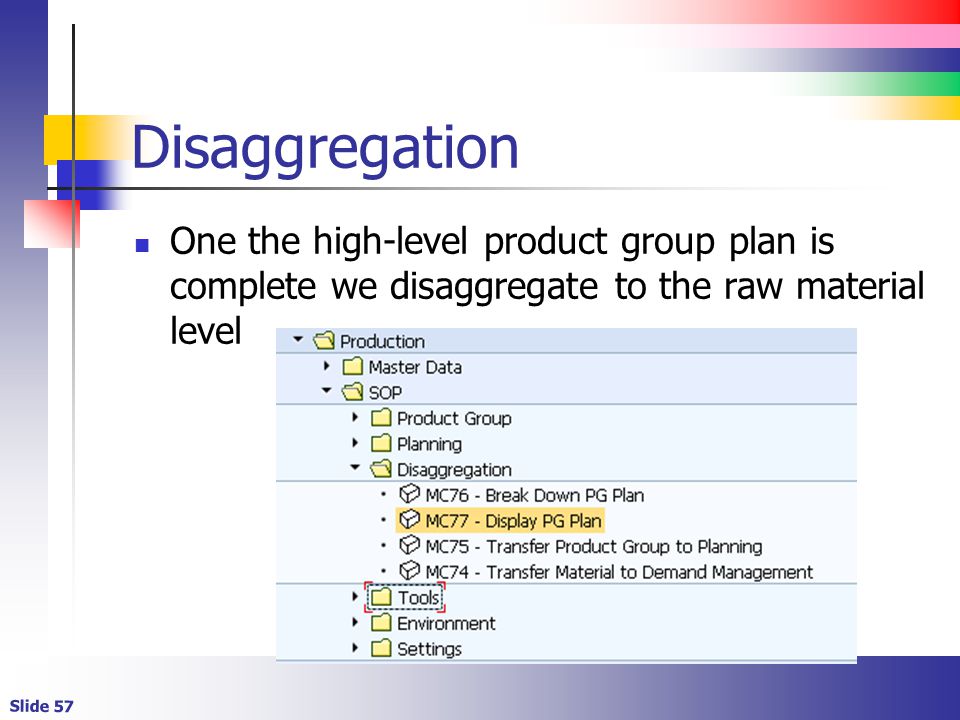 Disaggregation

One the high-level product group plan is complete we disaggregate to the raw material level

Production
Master Data
SOP
Product Group
Planning
Disaggregation
MC76 - Break Down PG Plan
MC77 - Display PG Plan
MC75 - Transfer Product Group to Planning
MC74 - Transfer Material to Demand Management
Tools
Environment
Settings

Slide 57